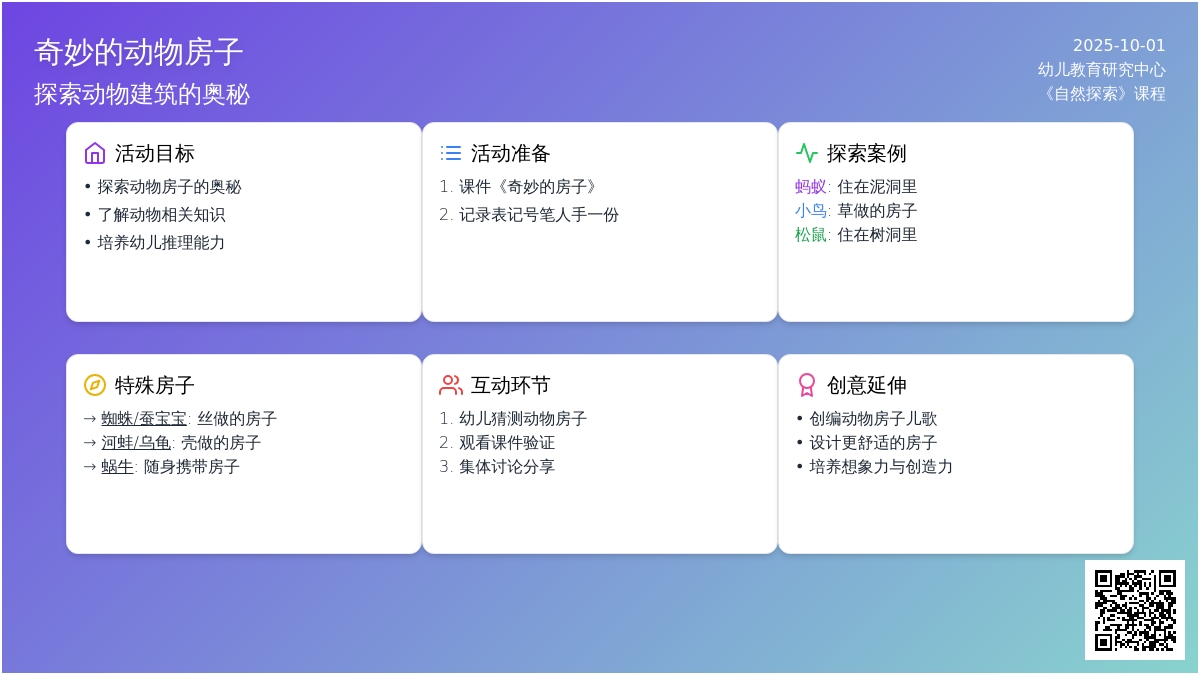 奇妙的动物房子
探索动物建筑的奥秘

2025-10-01
幼儿教育研究中心
《自然探索》课程

活动目标
• 探索动物房子的奥秘
• 了解动物相关知识
• 培养幼儿推理能力

活动准备
1. 课件《奇妙的房子》
2. 记录表记号笔人手一份

探索案例
蚂蚁: 住在泥洞里
小鸟: 草做的房子
松鼠: 住在树洞里

特殊房子
→ 蜘蛛/蚕宝宝: 丝做的房子
→ 河蚌/乌龟: 壳做的房子
→ 蜗牛: 随身携带房子

互动环节
1. 幼儿猜测动物房子
2. 观看课件验证
3. 集体讨论分享

创意延伸
• 创编动物房子儿歌
• 设计更舒适的房子
• 培养想象力与创造力